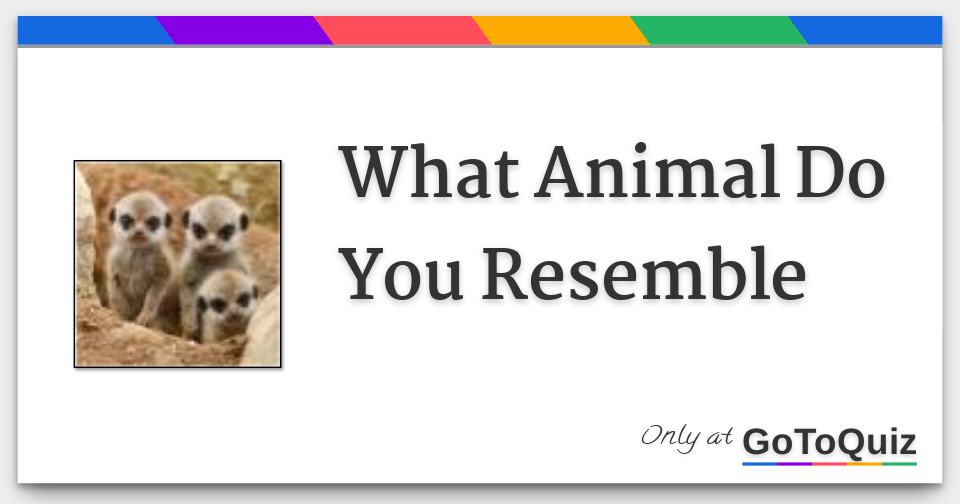 What Animal Do You Resemble

Only at GoToQuiz